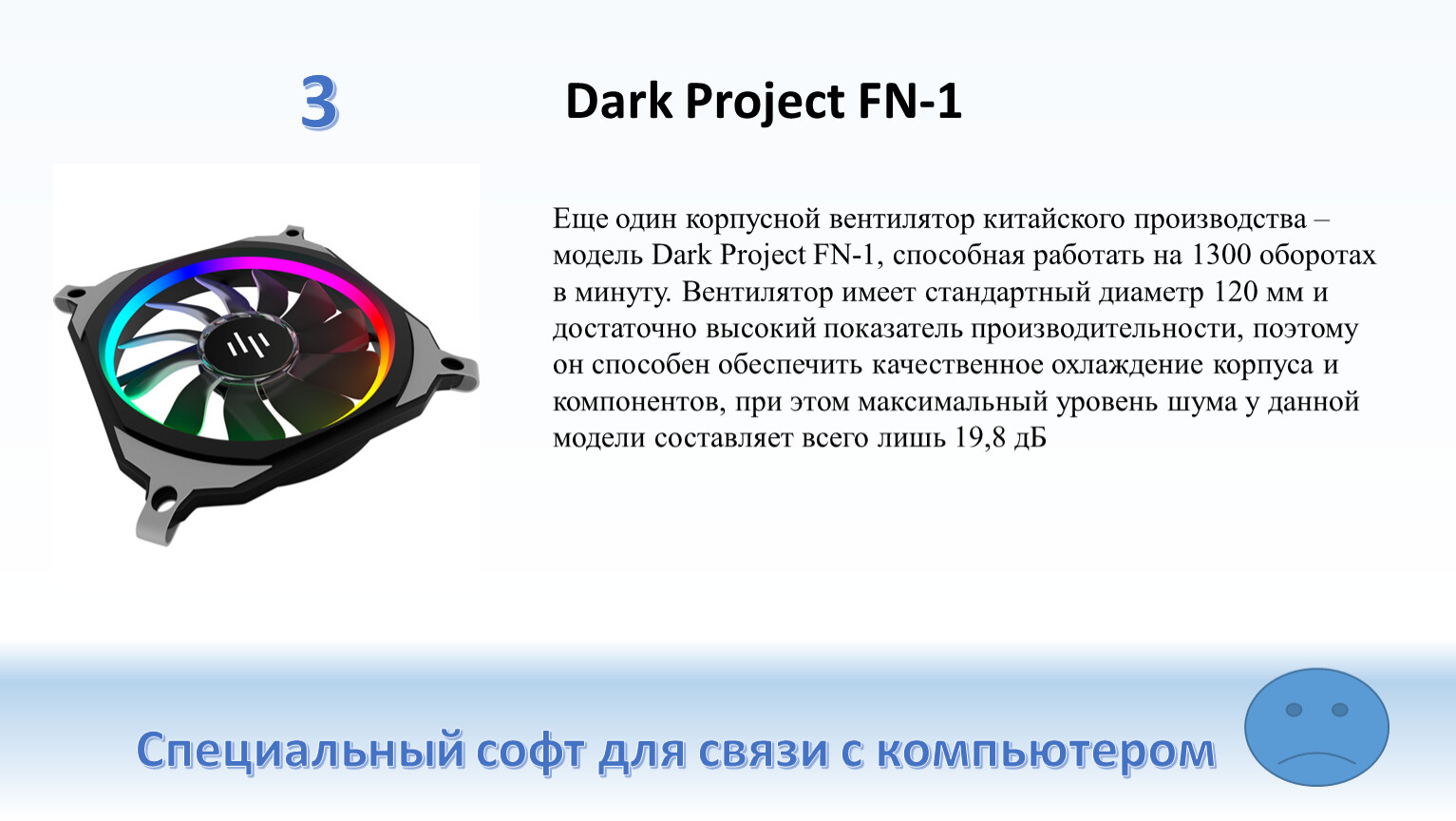 3

Dark Project FN-1

Еще один корпусной вентилятор китайского производства – модель Dark Project FN-1, способная работать на 1300 оборотах в минуту. Вентилятор имеет стандартный диаметр 120 мм и достаточно высокий показатель производительности, поэтому он способен обеспечить качественное охлаждение корпуса и компонентов, при этом максимальный уровень шума у данной модели составляет всего лишь 19,8 дБ

Специальный софт для связи с компьютером